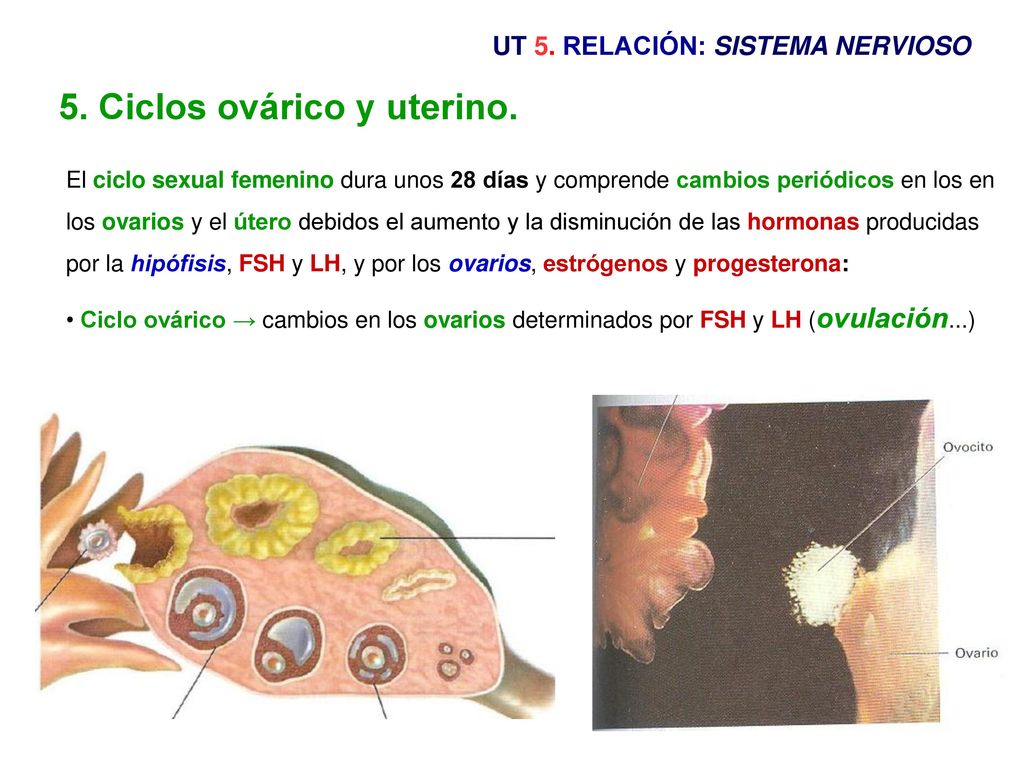 UT 5. RELACIÓN: SISTEMA NERVIOSO

5. Ciclos ovárico y uterino.

El ciclo sexual femenino dura unos 28 días y comprende cambios periódicos en los en los ovarios y el útero debidos el aumento y la disminución de las hormonas producidas por la hipófisis, FSH y LH, y por los ovarios, estrógenos y progesterona:

• Ciclo ovárico → cambios en los ovarios determinados por FSH y LH (ovulación...)

Ovocito

Ovario